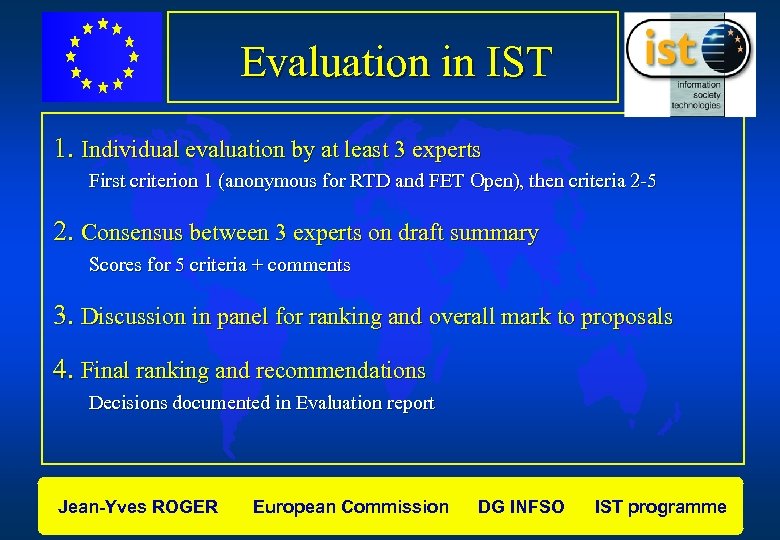 Evaluation in IST

ist
information society technologies

1. Individual evaluation by at least 3 experts
First criterion 1 (anonymous for RTD and FET Open), then criteria 2-5

2. Consensus between 3 experts on draft summary
Scores for 5 criteria + comments

3. Discussion in panel for ranking and overall mark to proposals

4. Final ranking and recommendations
Decisions documented in Evaluation report

Jean-Yves ROGER European Commission DG INFSO IST programme